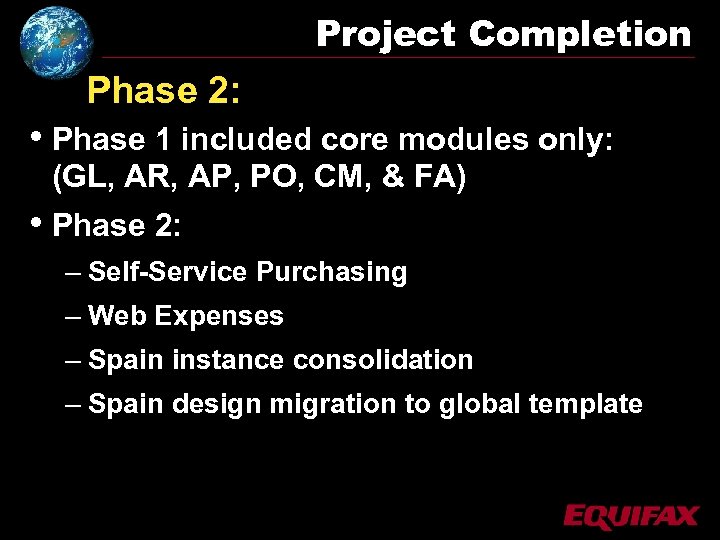 Project Completion

Phase 2:

• Phase 1 included core modules only: (GL, AR, AP, PO, CM, & FA)

• Phase 2:

– Self-Service Purchasing

– Web Expenses

– Spain instance consolidation

– Spain design migration to global template

EQUIFAX